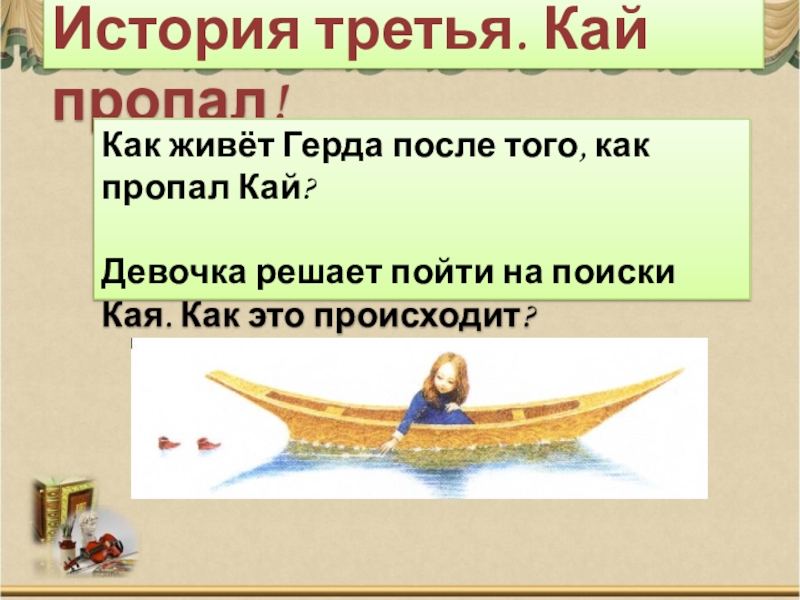 История третья. Кай пропал!

Как живёт Герда после того, как пропал Кай?

Девочка решает пойти на поиски Кая. Как это происходит?